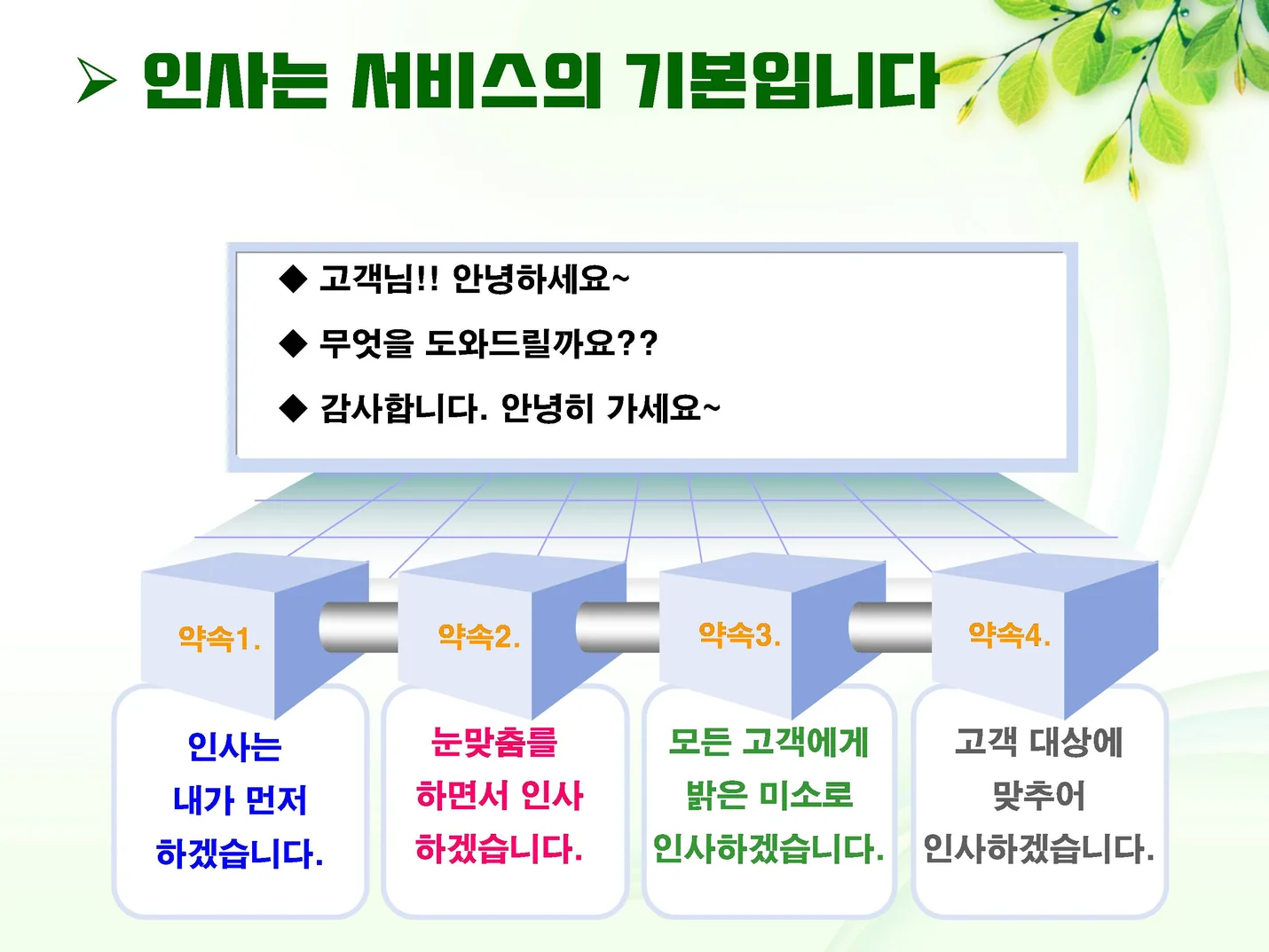 ➢ 인사는 서비스의 기본입니다

◆ 고객님!! 안녕하세요~

◆ 무엇을 도와드릴까요??

◆ 감사합니다. 안녕히 가세요~

약속1.

인사는 내가 먼저 하겠습니다.

약속2.

눈맞춤를 하면서 인사 하겠습니다.

약속3.

모든 고객에게 밝은 미소로 인사하겠습니다.

약속4.

고객 대상에 맞추어 인사하겠습니다.